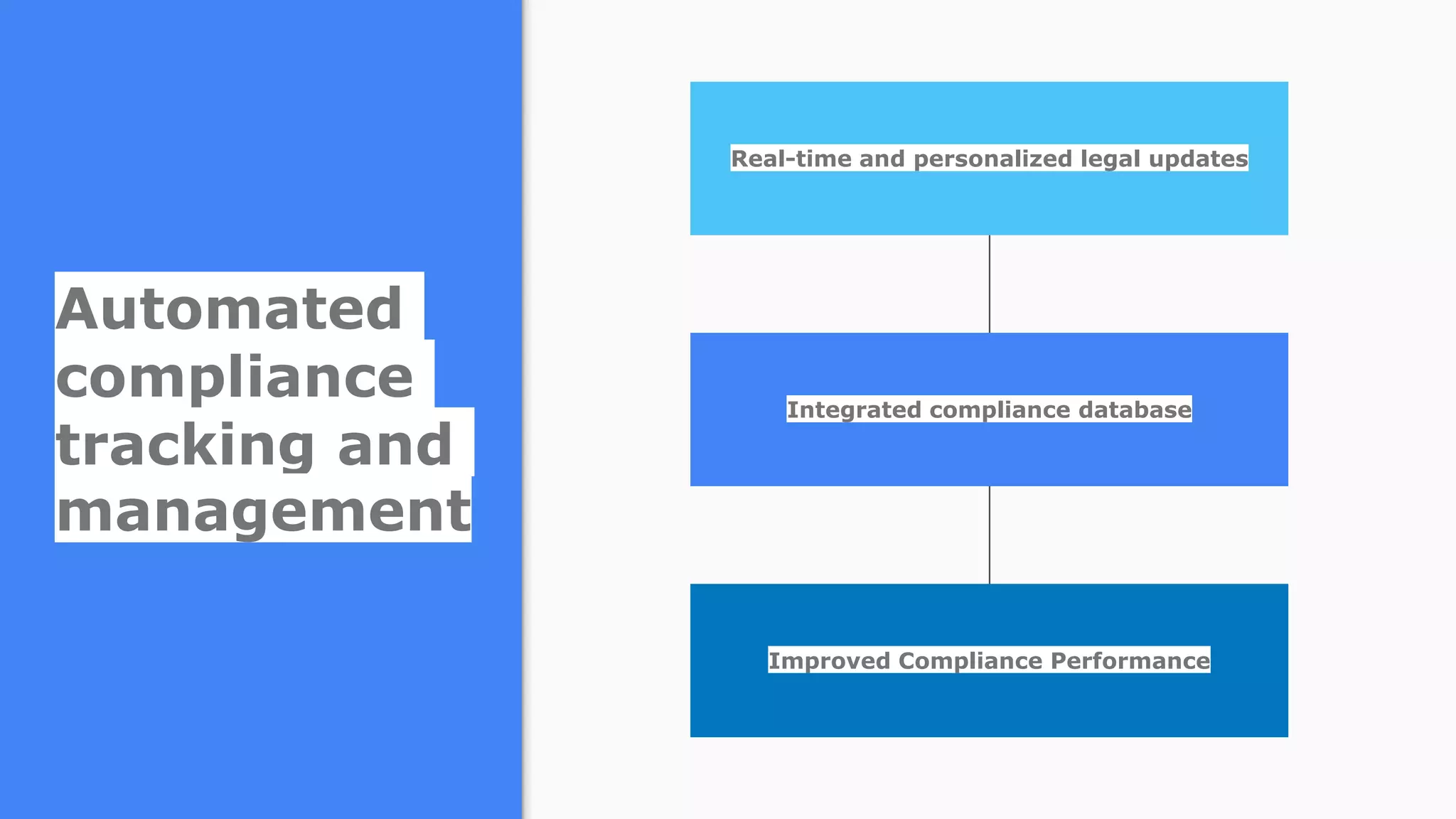 Automated compliance tracking and management

Real-time and personalized legal updates

Integrated compliance database

Improved Compliance Performance